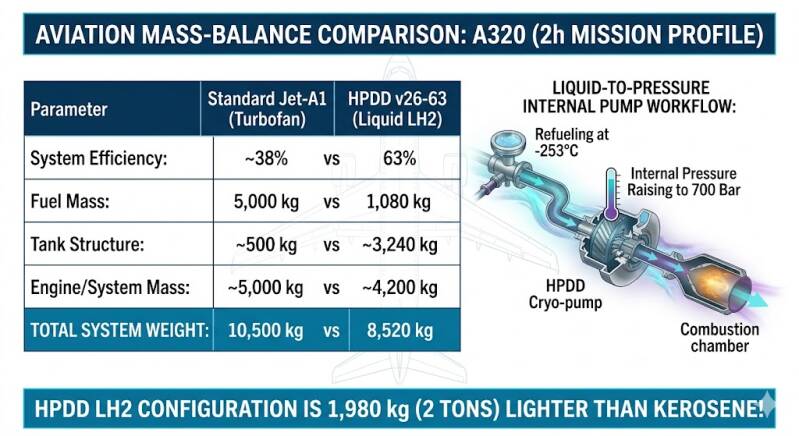 AVIATION MASS-BALANCE COMPARISON: A320 (2h MISSION PROFILE)

| Parameter | Standard Jet-A1 (Turbofan) | | HPDD v26-63 (Liquid LH2) |
|---|---|---|---|
| System Efficiency: | ~38% | vs | 63% |
| Fuel Mass: | 5,000 kg | vs | 1,080 kg |
| Tank Structure: | ~500 kg | vs | ~3,240 kg |
| Engine/System Mass: | ~5,000 kg | vs | ~4,200 kg |
| TOTAL SYSTEM WEIGHT: | 10,500 kg | vs | 8,520 kg |

LIQUID-TO-PRESSURE INTERNAL PUMP WORKFLOW:

Refueling at -253°C

Internal Pressure Raising to 700 Bar

HPDD Cryo-pump

Combustion chamber

HPDD LH2 CONFIGURATION IS 1,980 kg (2 TONS) LIGHTER THAN KEROSENE!